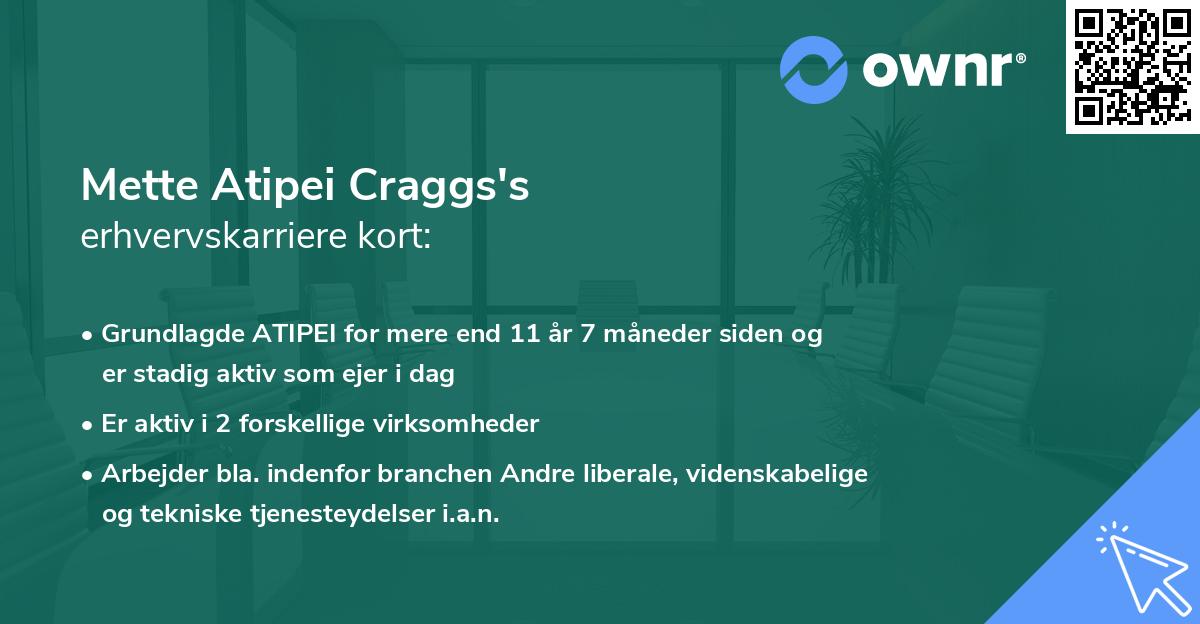 ownr®

Mette Atipei Craggs's
erhvervskarriere kort:

• Grundlagde ATIPEI for mere end 11 år 7 måneder siden og er stadig aktiv som ejer i dag

• Er aktiv i 2 forskellige virksomheder

• Arbejder bla. indenfor branchen Andre liberale, videnskabelige og tekniske tjenesteydelser i.a.n.